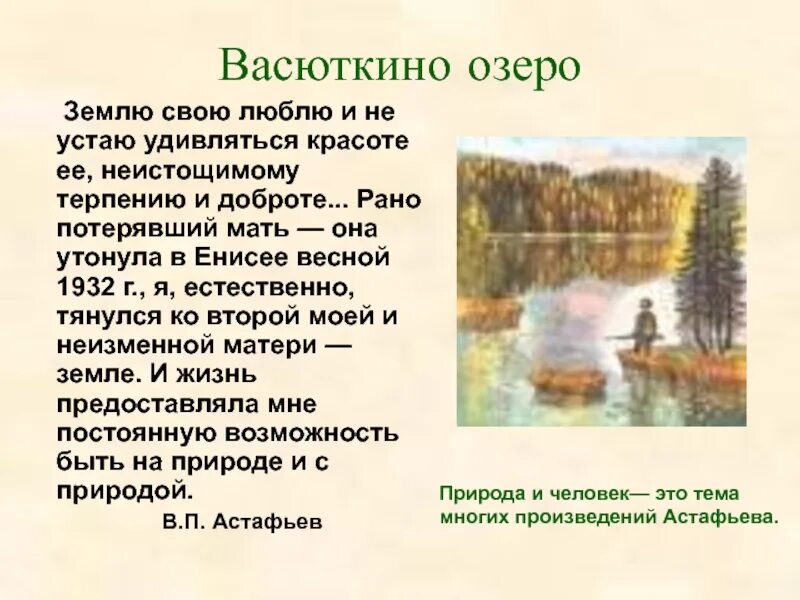 Васюткино озеро

Землю свою люблю и не устаю удивляться красоте ее, неистощимому терпению и доброте... Рано потерявший мать — она утонула в Енисее весной 1932 г., я, естественно, тянулся ко второй моей и неизменной матери — земле. И жизнь предоставляла мне постоянную возможность быть на природе и с природой.

В.П. Астафьев

Природа и человек— это тема многих произведений Астафьева.